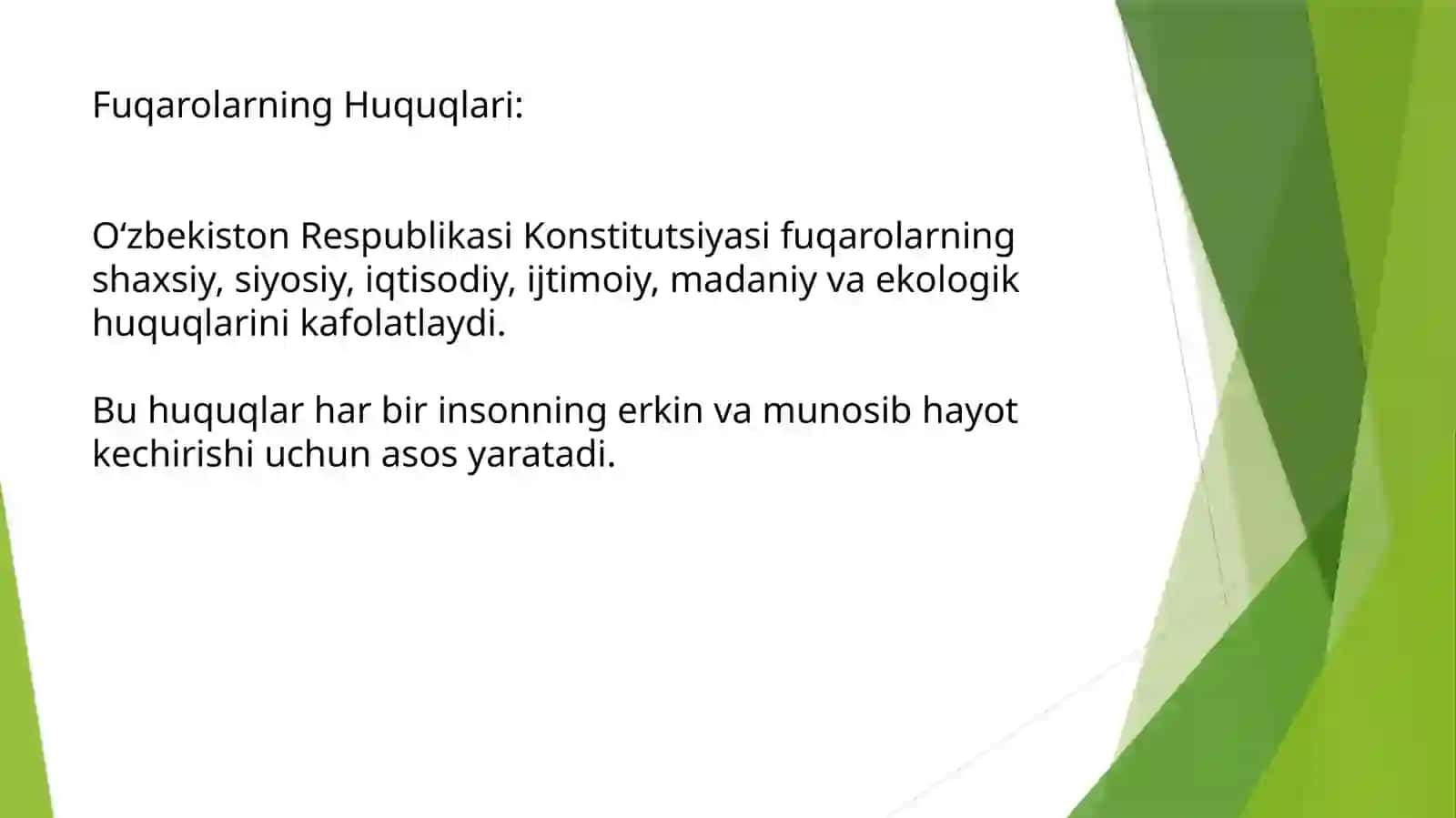 Fuqarolarning Huquqlari:

O‘zbekiston Respublikasi Konstitutsiyasi fuqarolarning shaxsiy, siyosiy, iqtisodiy, ijtimoiy, madaniy va ekologik huquqlarini kafolatlaydi.

Bu huquqlar har bir insonning erkin va munosib hayot kechirishi uchun asos yaratadi.